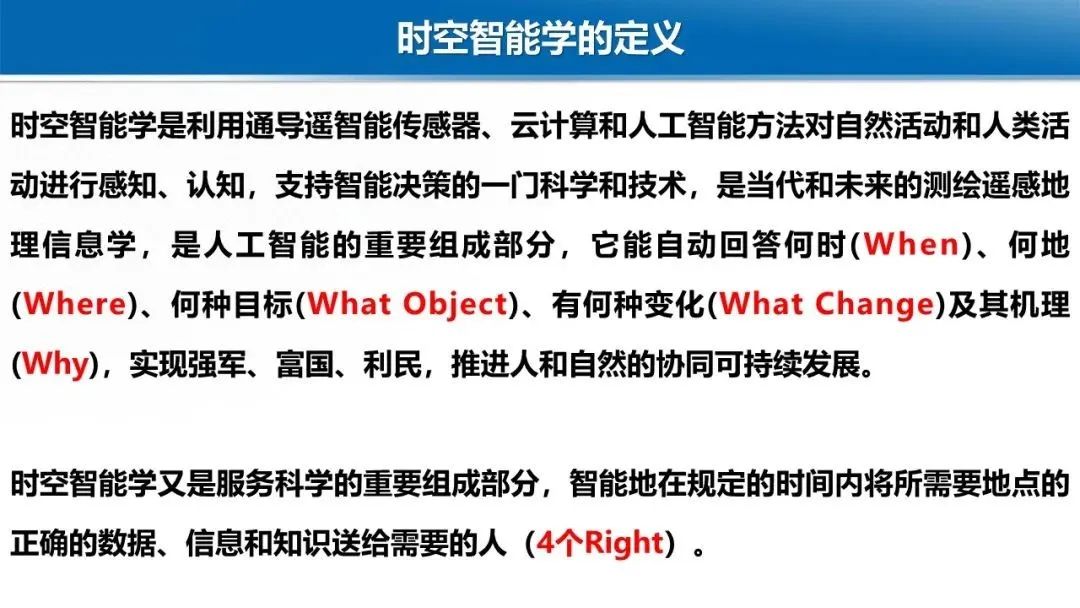 时空智能学的定义

时空智能学是利用通导遥智能传感器、云计算和人工智能方法对自然活动和人类活动进行感知、认知，支持智能决策的一门科学和技术，是当代和未来的测绘遥感地理信息学，是人工智能的重要组成部分，它能自动回答何时(When)、何地(Where)、何种目标(What Object)、有何种变化(What Change)及其机理(Why)，实现强军、富国、利民，推进人和自然的协同可持续发展。

时空智能学又是服务科学的重要组成部分，智能地在规定的时间内将所需要地点的正确的数据、信息和知识送给需要的人（4个Right）。